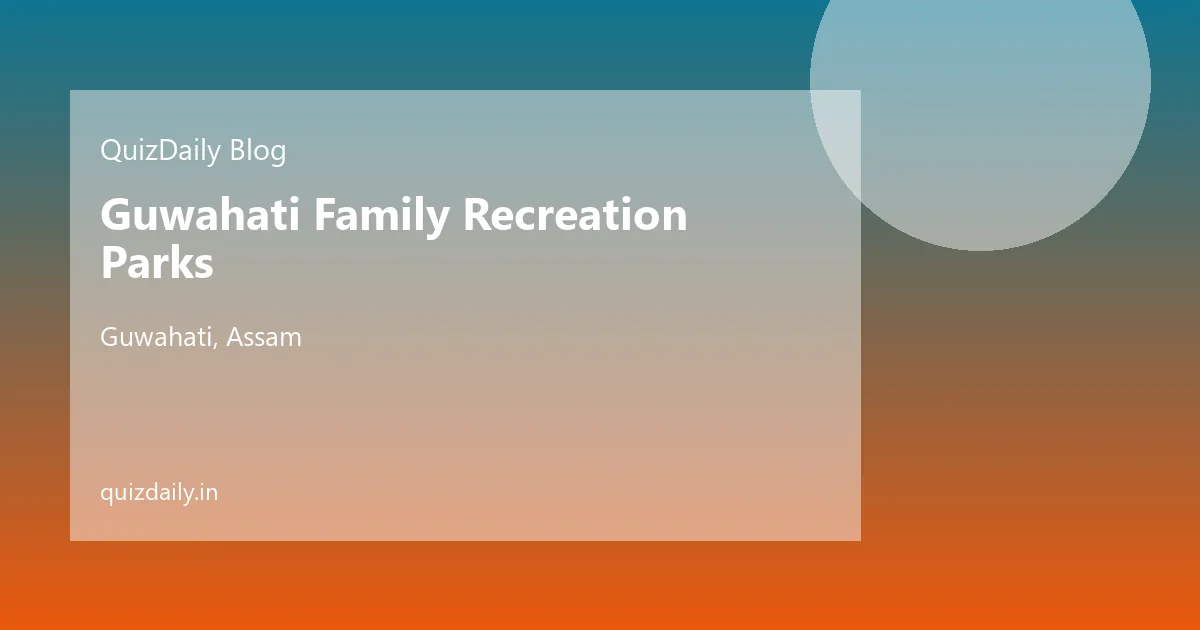 QuizDaily Blog

Guwahati Family Recreation Parks

Guwahati, Assam

quizdaily.in